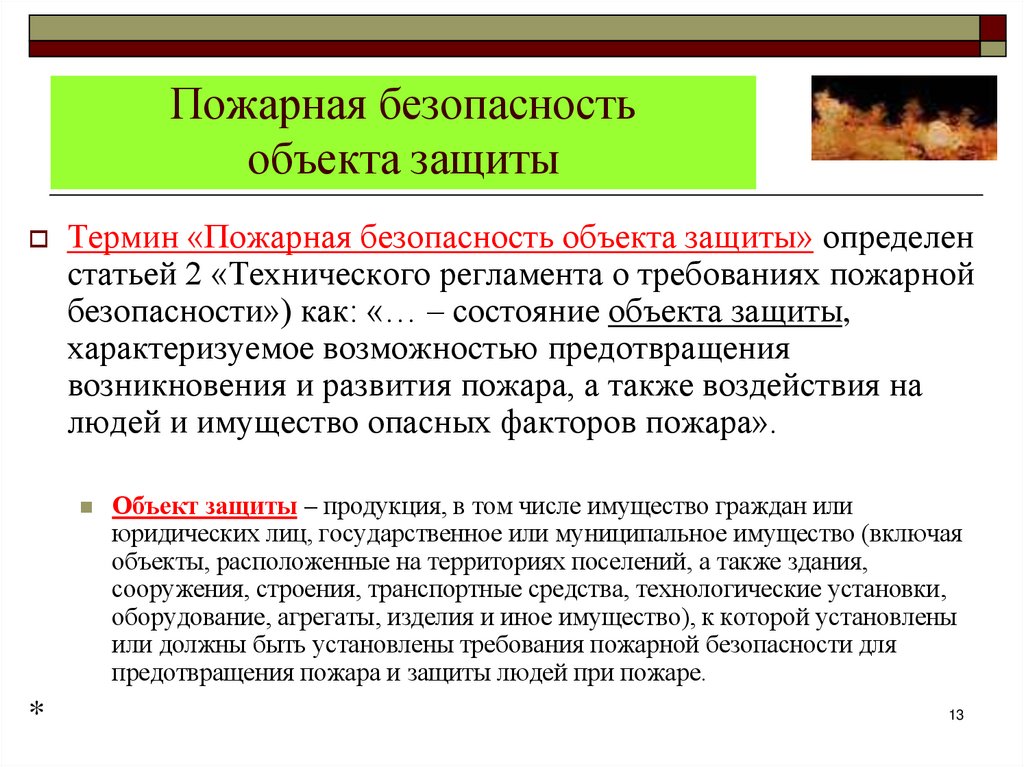 Пожарная безопасность объекта защиты

Термин «Пожарная безопасность объекта защиты» определен статьей 2 «Технического регламента о требованиях пожарной безопасности») как: «… – состояние объекта защиты, характеризуемое возможностью предотвращения возникновения и развития пожара, а также воздействия на людей и имущество опасных факторов пожара».

Объект защиты – продукция, в том числе имущество граждан или юридических лиц, государственное или муниципальное имущество (включая объекты, расположенные на территориях поселений, а также здания, сооружения, строения, транспортные средства, технологические установки, оборудование, агрегаты, изделия и иное имущество), к которой установлены или должны быть установлены требования пожарной безопасности для предотвращения пожара и защиты людей при пожаре.

*

13